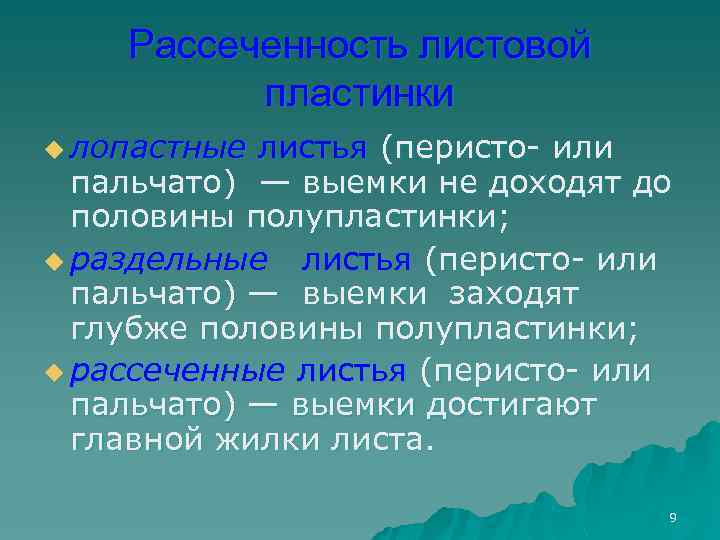 Рассеченность листовой пластинки

лопастные листья (перисто- или пальчато) — выемки не доходят до половины полупластинки;

раздельные листья (перисто- или пальчато) — выемки заходят глубже половины полупластинки;

рассеченные листья (перисто- или пальчато) — выемки достигают главной жилки листа.

9